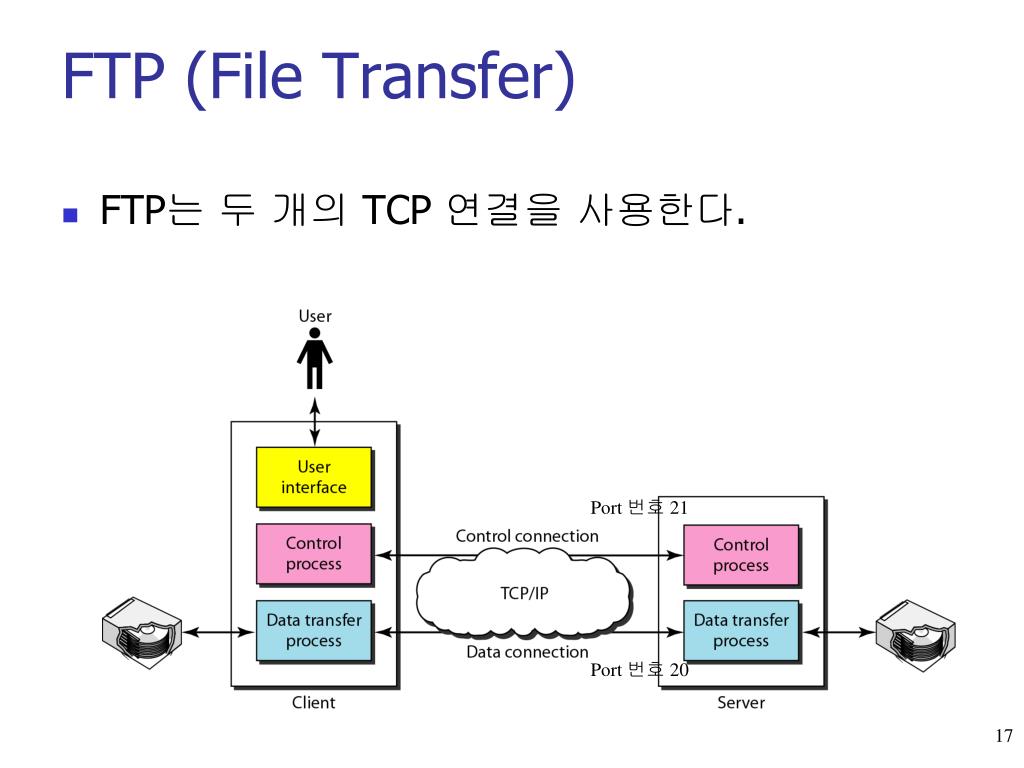 FTP (File Transfer)

FTP는 두 개의 TCP 연결을 사용한다.

User

User interface

Control process

Data transfer process

Client

Port 번호 21

Control connection

TCP/IP

Data connection

Port 번호 20

Control process

Data transfer process

Server

17